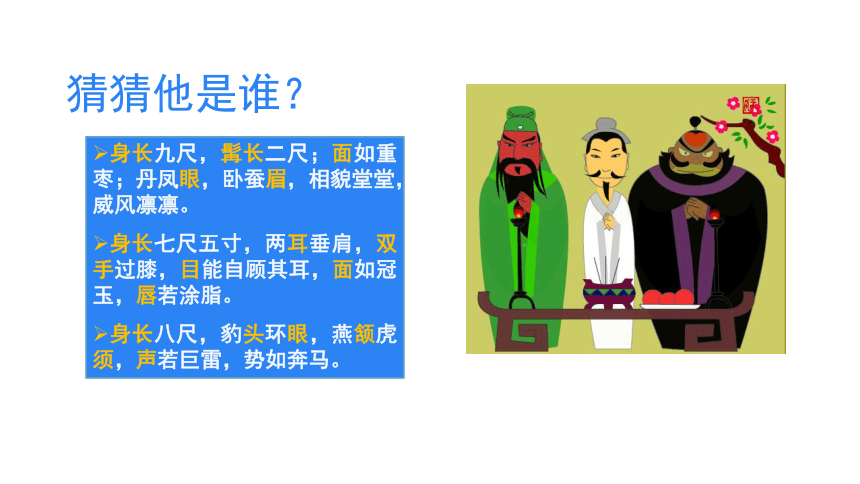 猜猜他是谁？

➢身长九尺，髯长二尺；面如重枣；丹凤眼，卧蚕眉，相貌堂堂，威风凛凛。

➢身长七尺五寸，两耳垂肩，双手过膝，目能自顾其耳，面如冠玉，唇若涂脂。

➢身长八尺，豹头环眼，燕颔虎须，声若巨雷，势如奔马。